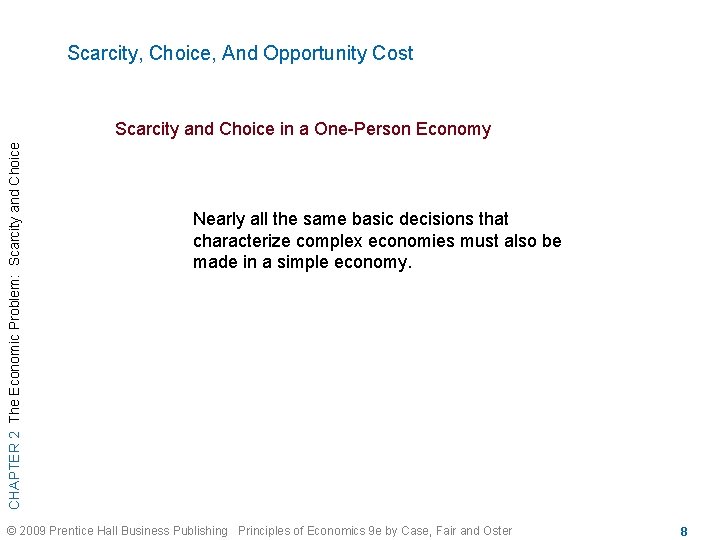 Scarcity, Choice, And Opportunity Cost

Scarcity and Choice in a One-Person Economy

Nearly all the same basic decisions that characterize complex economies must also be made in a simple economy.

CHAPTER 2 The Economic Problem: Scarcity and Choice

© 2009 Prentice Hall Business Publishing Principles of Economics 9e by Case, Fair and Oster

8